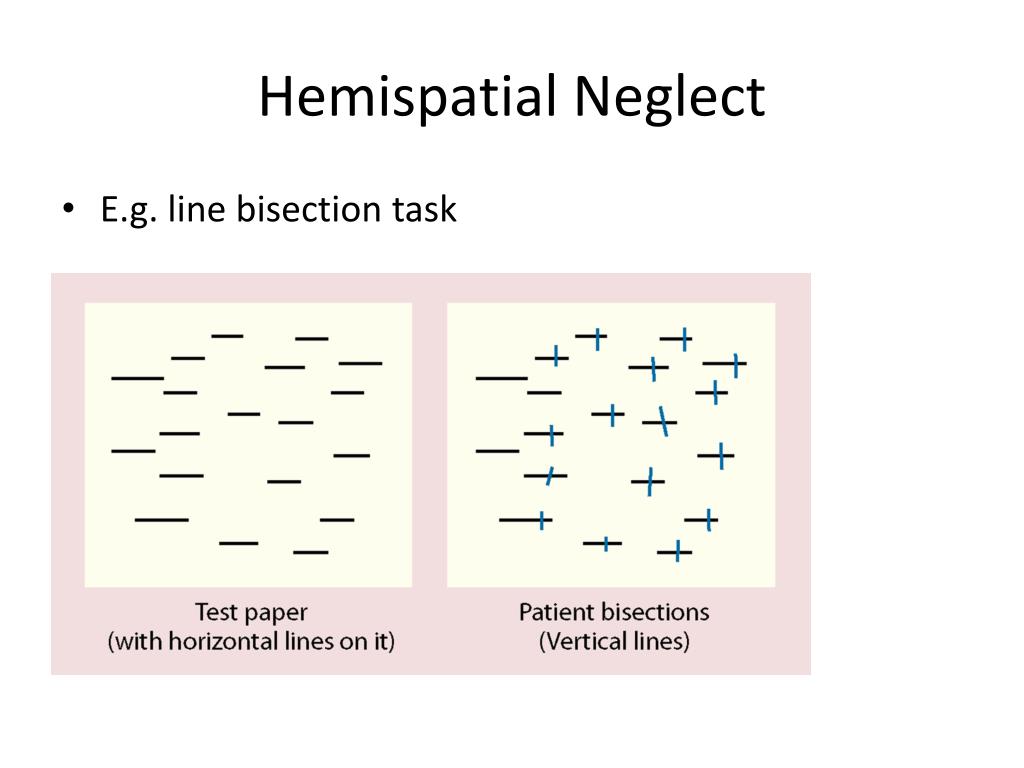 Hemispatial Neglect

• E.g. line bisection task

Test paper
(with horizontal lines on it)

Patient bisections
(Vertical lines)